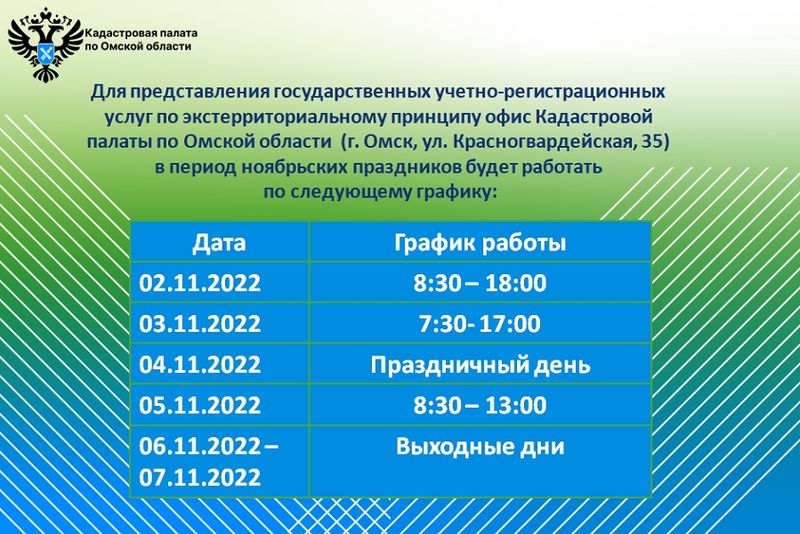 Кадастровая палата по Омской области

Для представления государственных учетно-регистрационных услуг по экстерриториальному принципу офис Кадастровой палаты по Омской области (г. Омск, ул. Красногвардейская, 35) в период ноябрьских праздников будет работать по следующему графику:

| Дата | График работы |
|---|---|
| 02.11.2022 | 8:30 – 18:00 |
| 03.11.2022 | 7:30- 17:00 |
| 04.11.2022 | Праздничный день |
| 05.11.2022 | 8:30 – 13:00 |
| 06.11.2022 – 07.11.2022 | Выходные дни |